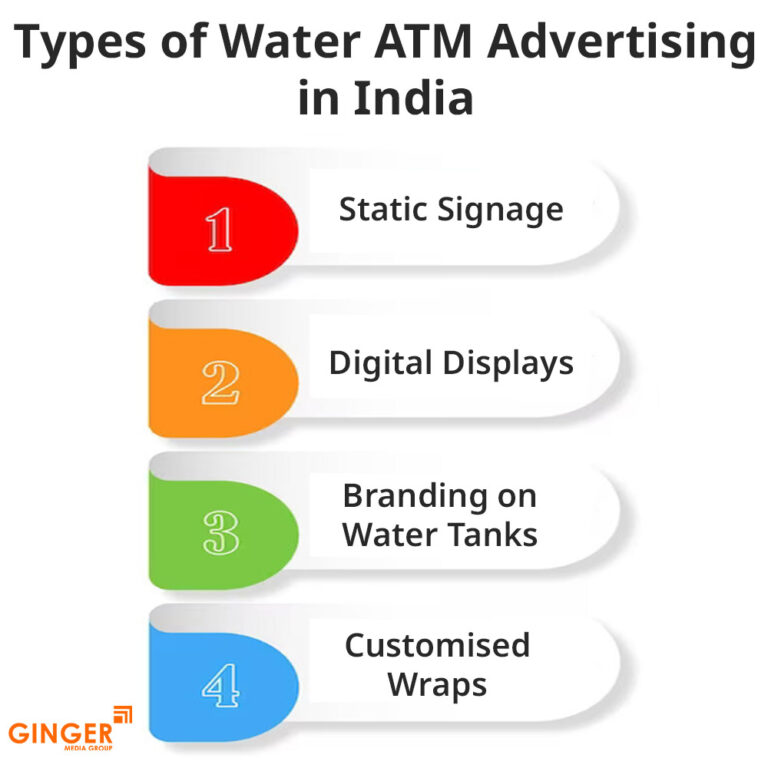 Types of Water ATM Advertising in India

1 Static Signage

2 Digital Displays

3 Branding on Water Tanks

4 Customised Wraps

GINGER MEDIA GROUP